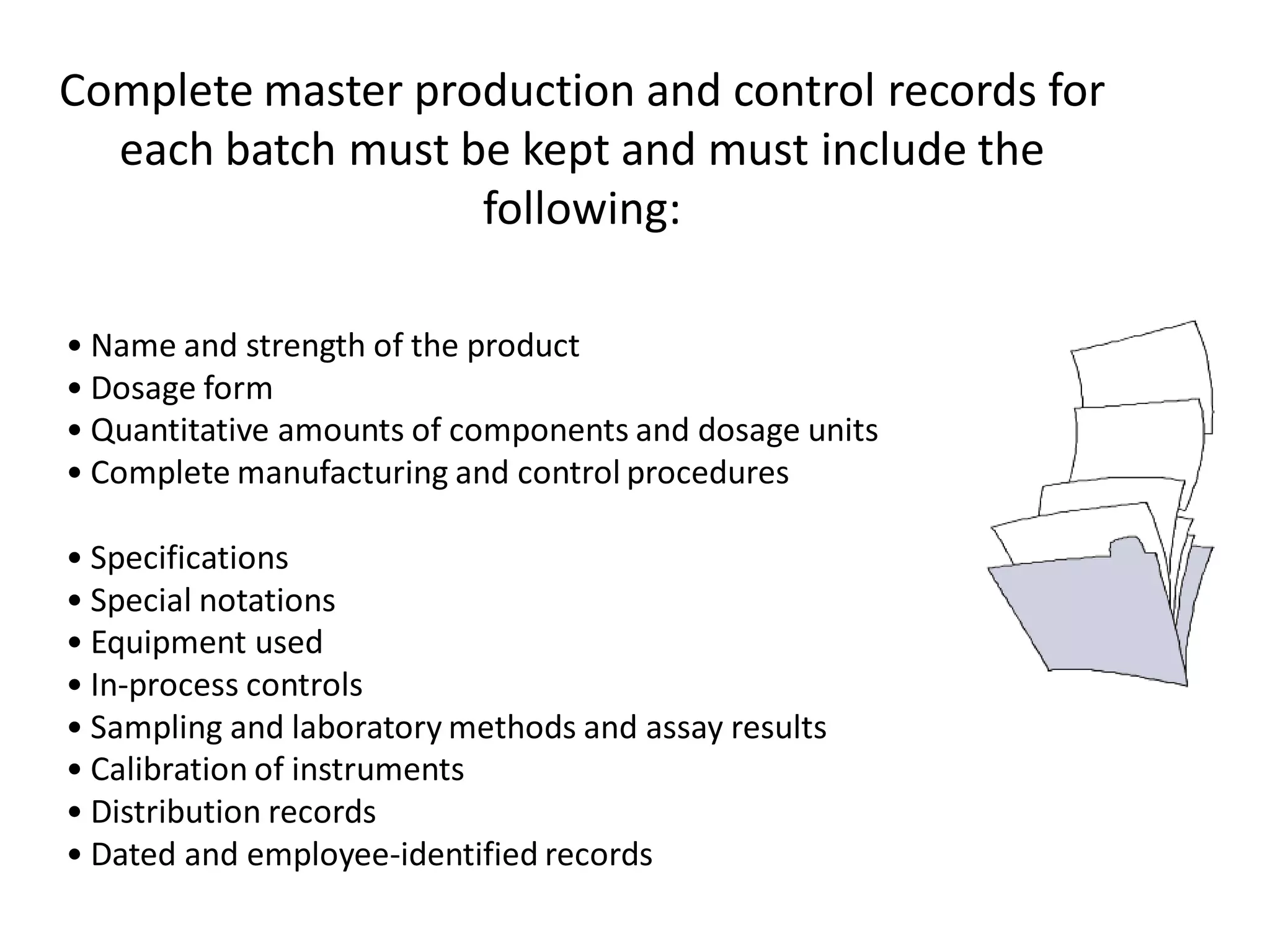 Complete master production and control records for each batch must be kept and must include the following:

• Name and strength of the product
• Dosage form
• Quantitative amounts of components and dosage units
• Complete manufacturing and control procedures

• Specifications
• Special notations
• Equipment used
• In-process controls
• Sampling and laboratory methods and assay results
• Calibration of instruments
• Distribution records
• Dated and employee-identified records